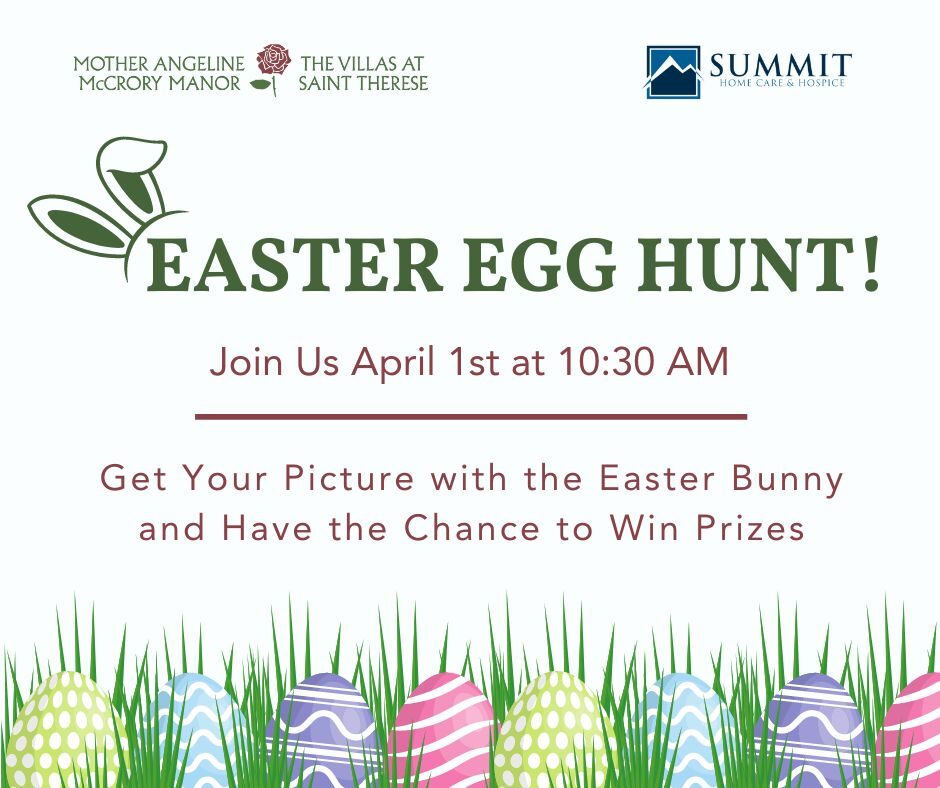 MOTHER ANGELINE McCRORY MANOR

THE VILLAS AT SAINT THERESE

SUMMIT
HOME CARE & HOSPICE

EASTER EGG HUNT!

Join Us April 1st at 10:30 AM

Get Your Picture with the Easter Bunny and Have the Chance to Win Prizes